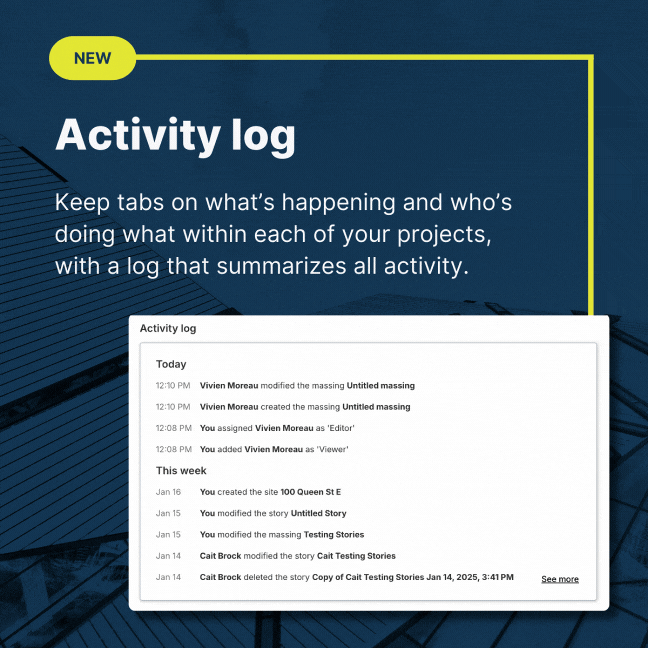 NEW

Activity log

Keep tabs on what's happening and who's doing what within each of your projects, with a log that summarizes all activity.

Activity log

Today

12:10 PM Vivien Moreau modified the massing Untitled massing

12:10 PM Vivien Moreau created the massing Untitled massing

12:08 PM You assigned Vivien Moreau as 'Editor'

12:08 PM You added Vivien Moreau as 'Viewer'

This week

Jan 16 You created the site 100 Queen St E

Jan 15 You modified the story Untitled Story

Jan 15 You modified the massing Testing Stories

Jan 14 Cait Brock modified the story Cait Testing Stories

Jan 14 Cait Brock deleted the story Copy of Cait Testing Stories Jan 14, 2025, 3:41 PM

See more